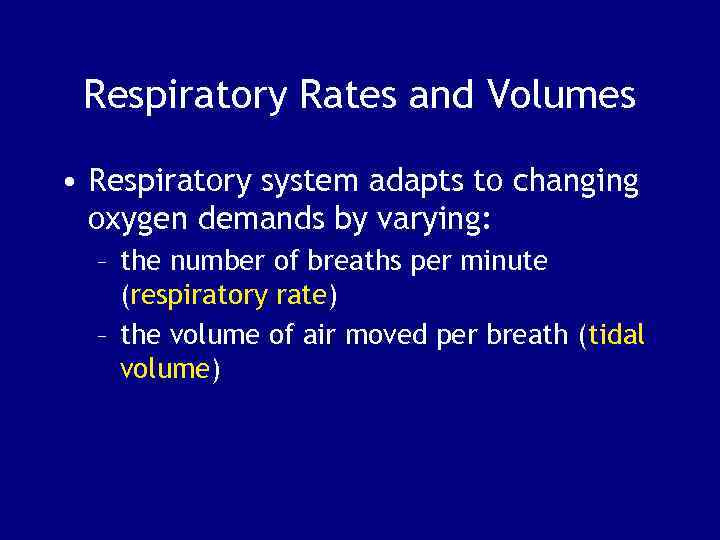 Respiratory Rates and Volumes

• Respiratory system adapts to changing oxygen demands by varying:
– the number of breaths per minute (respiratory rate)
– the volume of air moved per breath (tidal volume)